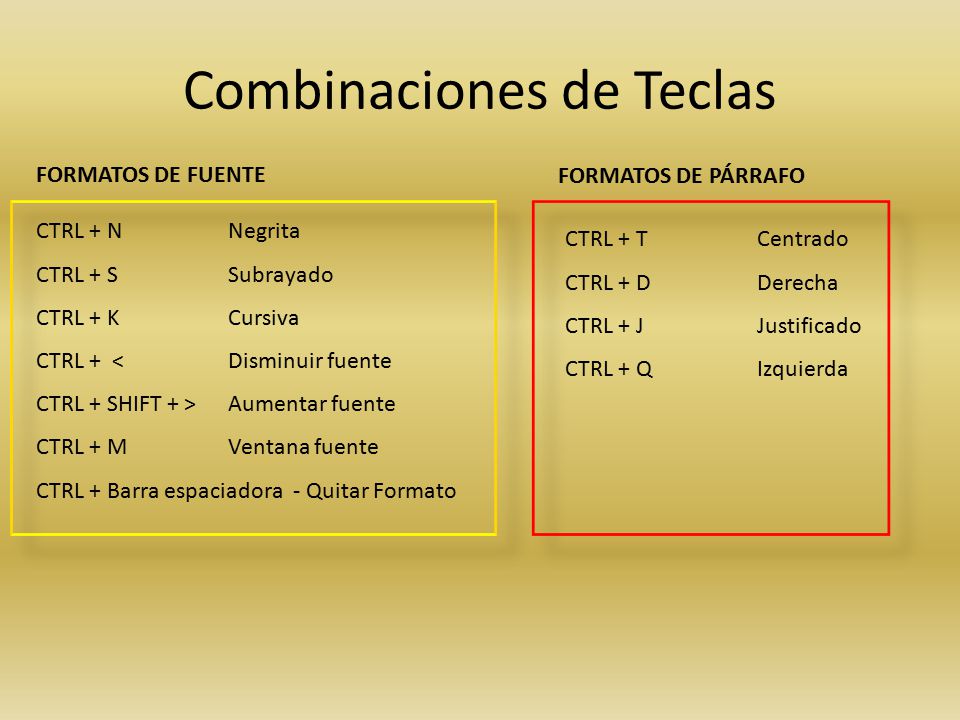 Combinaciones de Teclas

FORMATOS DE FUENTE

CTRL + N Negrita
CTRL + S Subrayado
CTRL + K Cursiva
CTRL + < Disminuir fuente
CTRL + SHIFT + > Aumentar fuente
CTRL + M Ventana fuente
CTRL + Barra espaciadora - Quitar Formato

FORMATOS DE PÁRRAFO

CTRL + T Centrado
CTRL + D Derecha
CTRL + J Justificado
CTRL + Q Izquierda